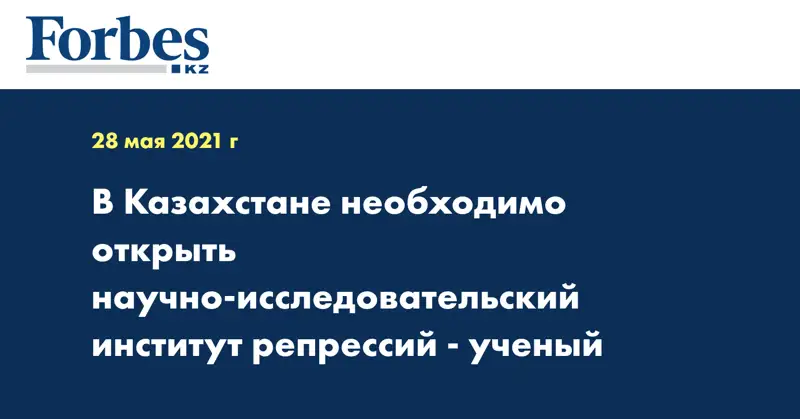 Forbes
KZ

28 мая 2021 г

В Казахстане необходимо открыть научно-исследовательский институт репрессий - ученый